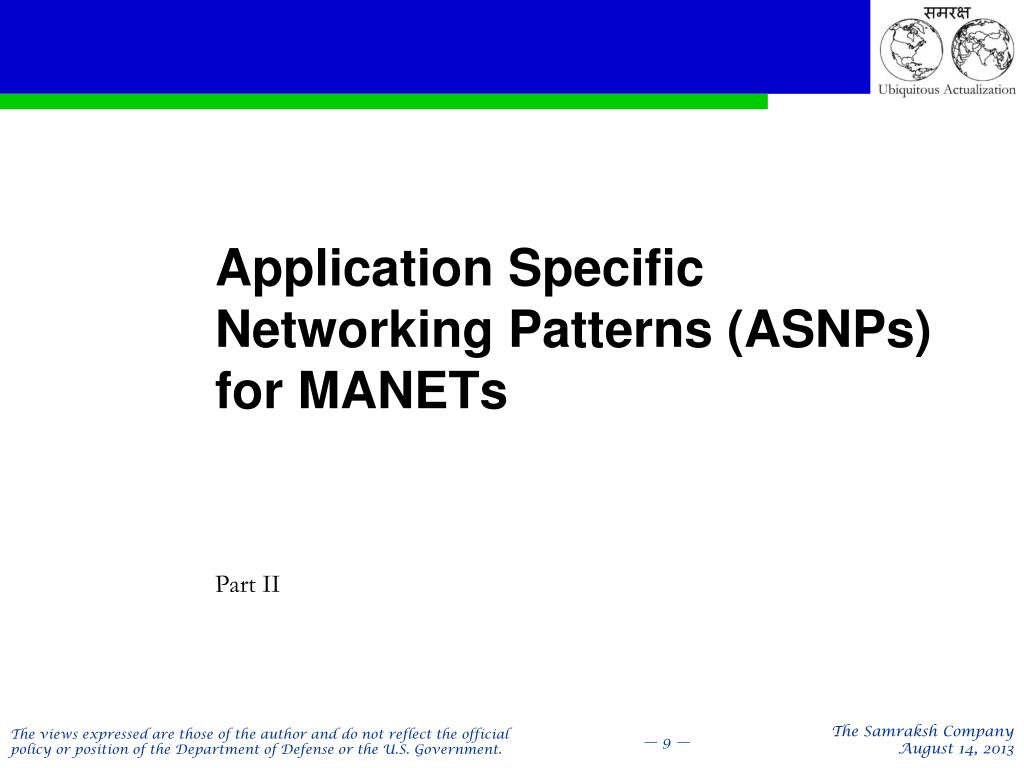 समरक्ष
Ubiquitous Actualization

Application Specific Networking Patterns (ASNPs) for MANETs

Part II

The views expressed are those of the author and do not reflect the official policy or position of the Department of Defense or the U.S. Government.

— 9 —

The Samraksh Company
August 14, 2013